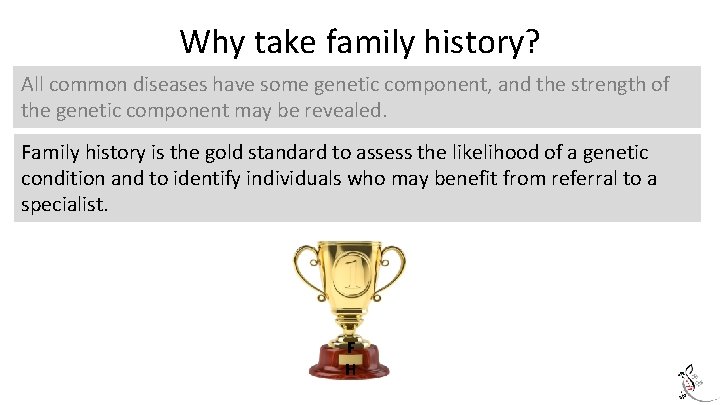 Why take family history?

All common diseases have some genetic component, and the strength of the genetic component may be revealed.

Family history is the gold standard to assess the likelihood of a genetic condition and to identify individuals who may benefit from referral to a specialist.

1

F
H